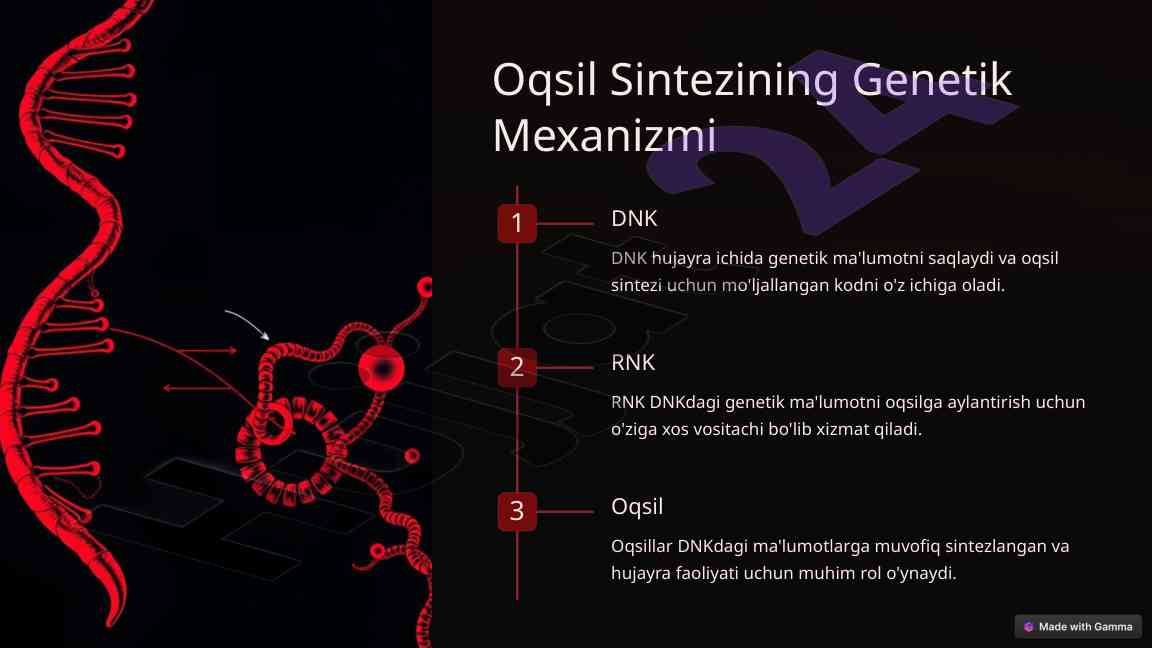 Oqsil Sintezining Genetik Mexanizmi

1

DNK

DNK hujayra ichida genetik ma'lumotni saqlaydi va oqsil sintezi uchun mo'ljallangan kodni o'z ichiga oladi.

2

RNK

RNK DNKdagi genetik ma'lumotni oqsilga aylantirish uchun o'ziga xos vositachi bo'lib xizmat qiladi.

3

Oqsil

Oqsillar DNKdagi ma'lumotlarga muvofiq sintezlangan va hujayra faoliyati uchun muhim rol o'ynaydi.

Made with Gamma